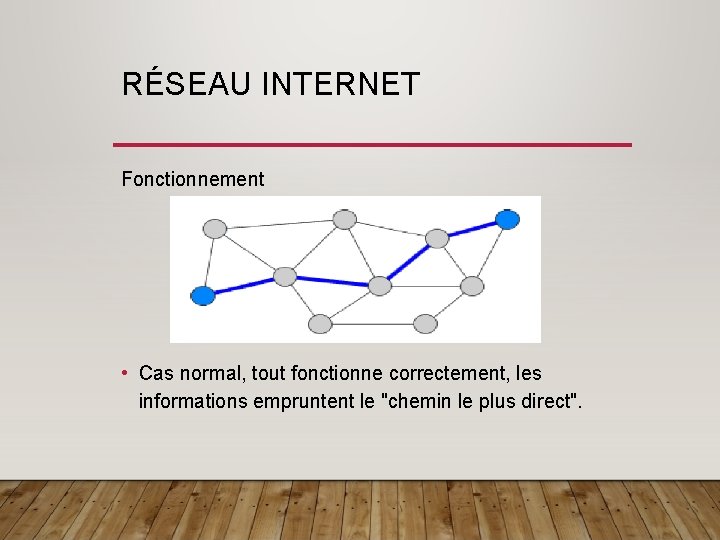 RÉSEAU INTERNET

Fonctionnement

• Cas normal, tout fonctionne correctement, les informations empruntent le "chemin le plus direct".